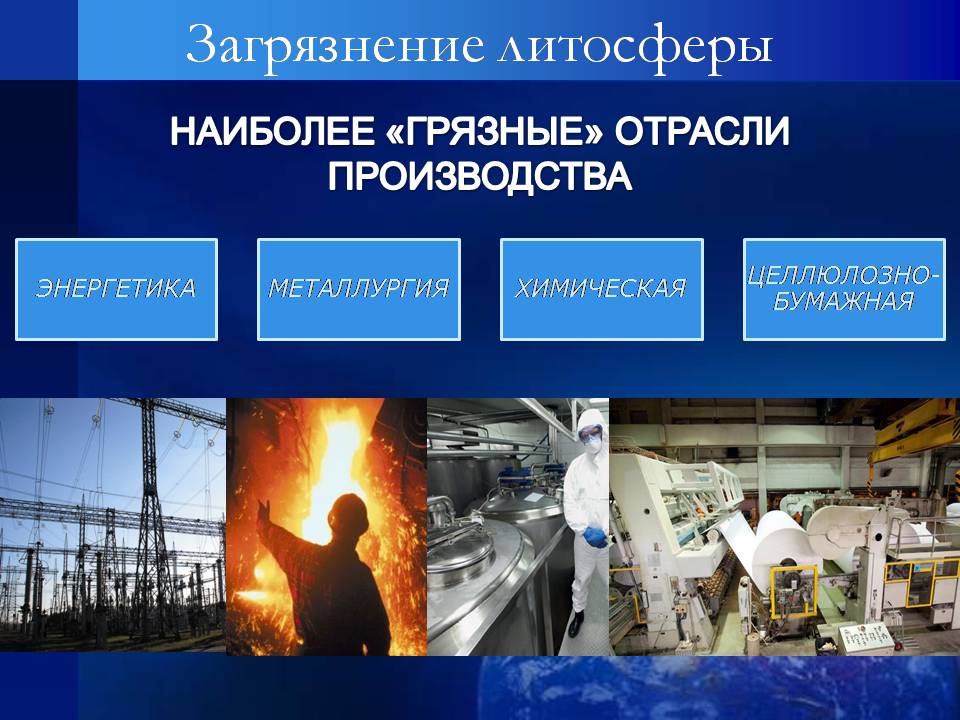 Загрязнение литосферы

НАИБОЛЕЕ «ГРЯЗНЫЕ» ОТРАСЛИ ПРОИЗВОДСТВА

ЭНЕРГЕТИКА

МЕТАЛЛУРГИЯ

ХИМИЧЕСКАЯ

ЦЕЛЛЮЛОЗНО-БУМАЖНАЯ